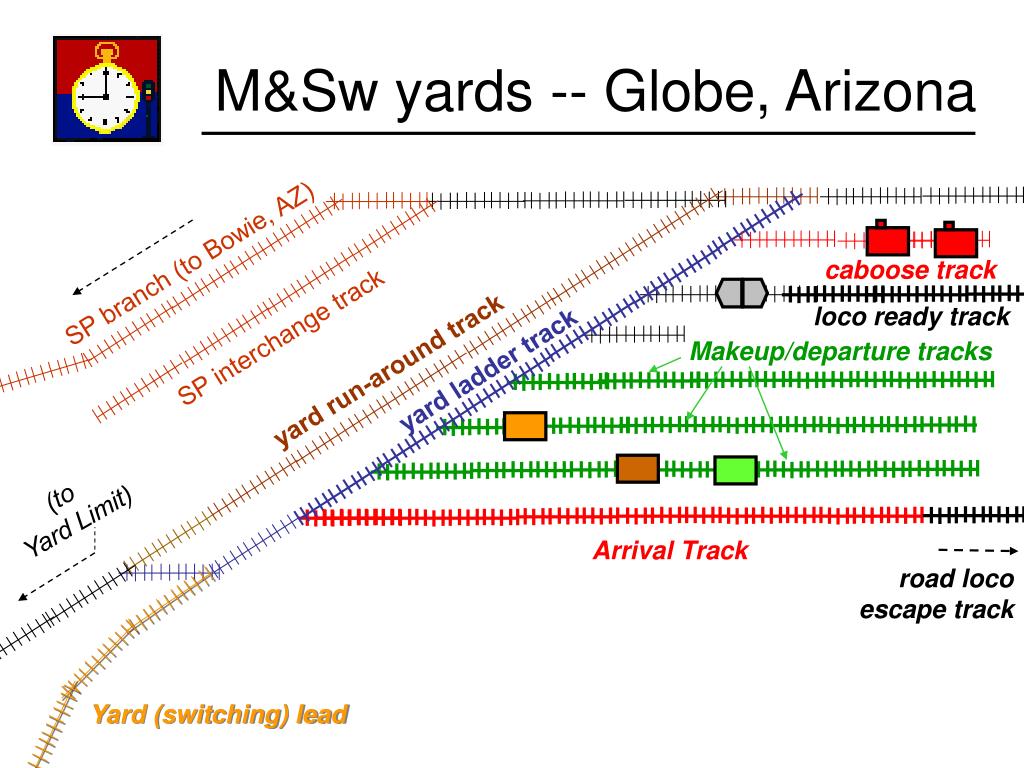 M&Sw yards -- Globe, Arizona

SP branch (to Bowie, AZ)

SP interchange track

yard run-around track

yard ladder track

caboose track

loco ready track

Makeup/departure tracks

(to Yard Limit)

Arrival Track

road loco escape track

Yard (switching) lead